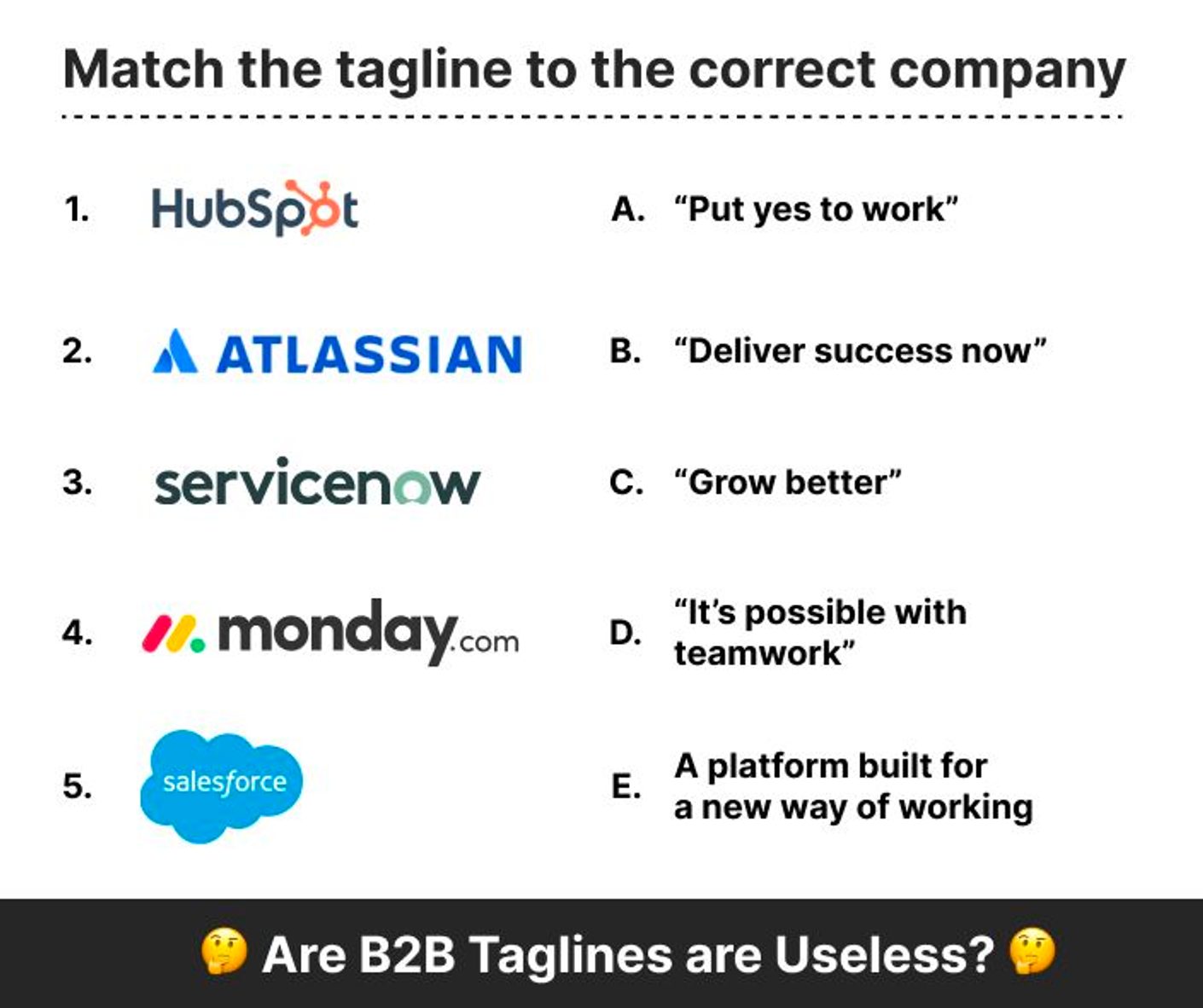 Match the tagline to the correct company

1. HubSpot

2. ATLASSIAN

3. servicenow

4. monday.com

5. salesforce

A. “Put yes to work”

B. “Deliver success now”

C. “Grow better”

D. “It’s possible with teamwork”

E. A platform built for a new way of working

🤔 Are B2B Taglines are Useless? 🤔